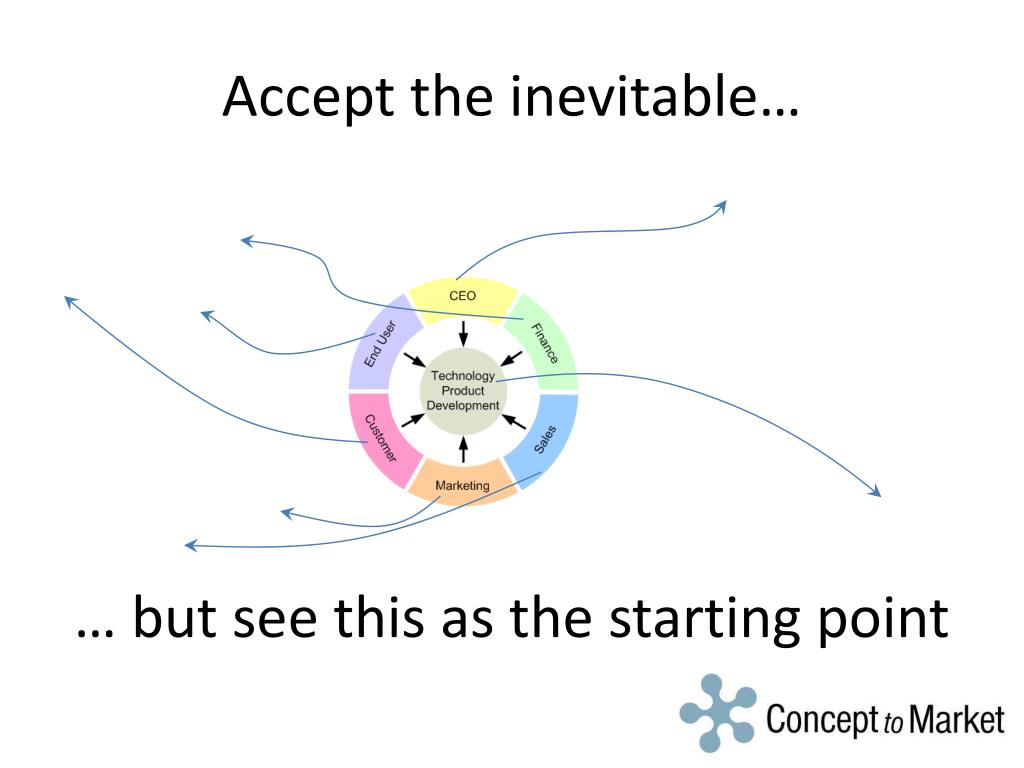 Accept the inevitable…

CEO
Finance
Sales
Marketing
Customer
End User
Technology Product Development

… but see this as the starting point

Concept to Market